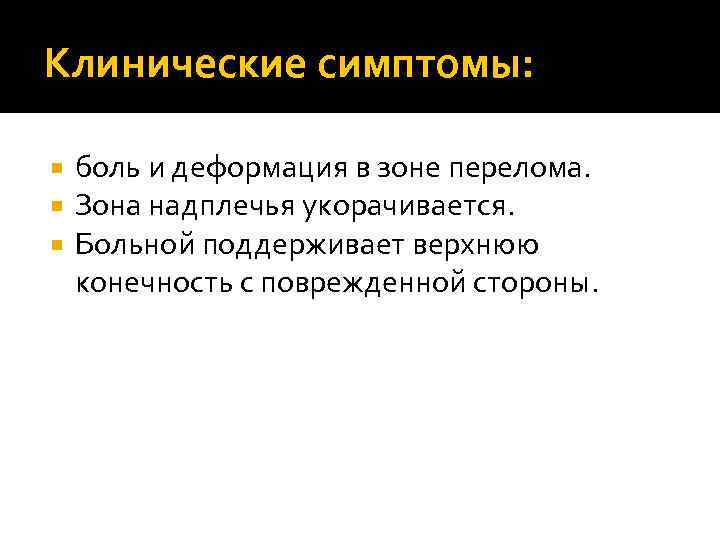 Клинические симптомы:

- боль и деформация в зоне перелома.
- Зона надплечья укорачивается.
- Больной поддерживает верхнюю конечность с поврежденной стороны.